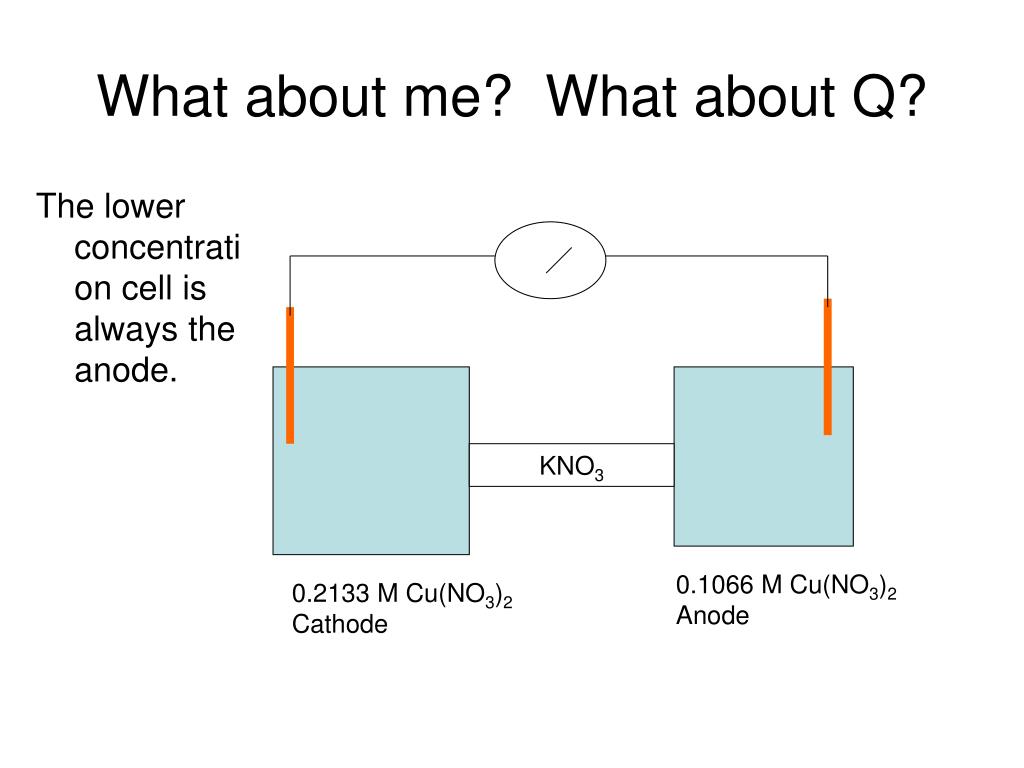 What about me?  What about Q?

The lower concentration cell is always the anode.

$KNO_3$

0.2133 M $Cu(NO_3)_2$
Cathode

0.1066 M $Cu(NO_3)_2$
Anode